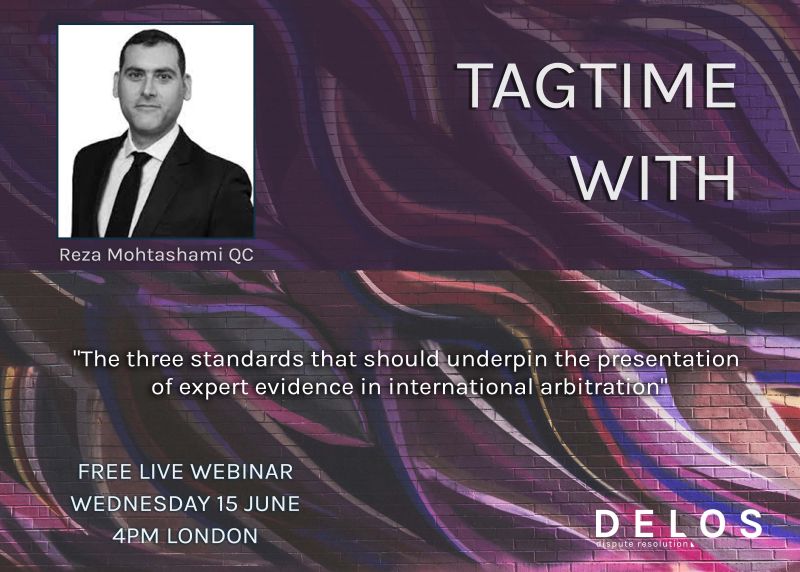 TAGTIME WITH

Reza Mohtashami QC

"The three standards that should underpin the presentation of expert evidence in international arbitration"

FREE LIVE WEBINAR
WEDNESDAY 15 JUNE
4PM LONDON

DELOS
dispute resolution